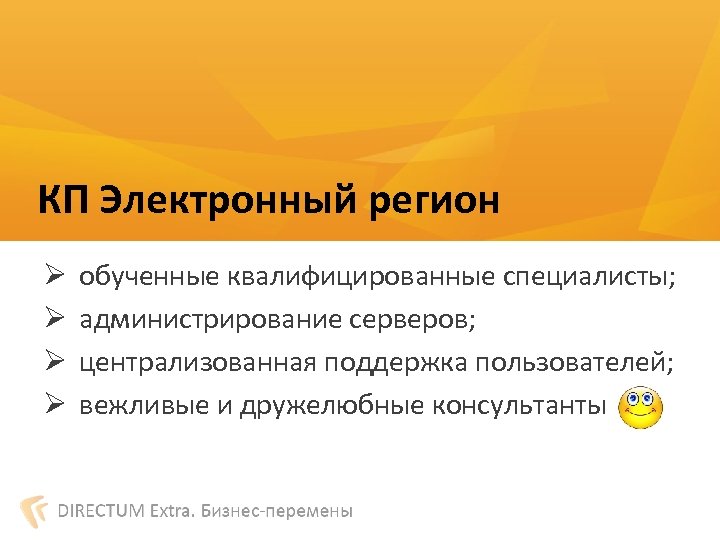 КП Электронный регион

➢ обученные квалифицированные специалисты;
➢ администрирование серверов;
➢ централизованная поддержка пользователей;
➢ вежливые и дружелюбные консультанты

DIRECTUM Extra. Бизнес-перемены